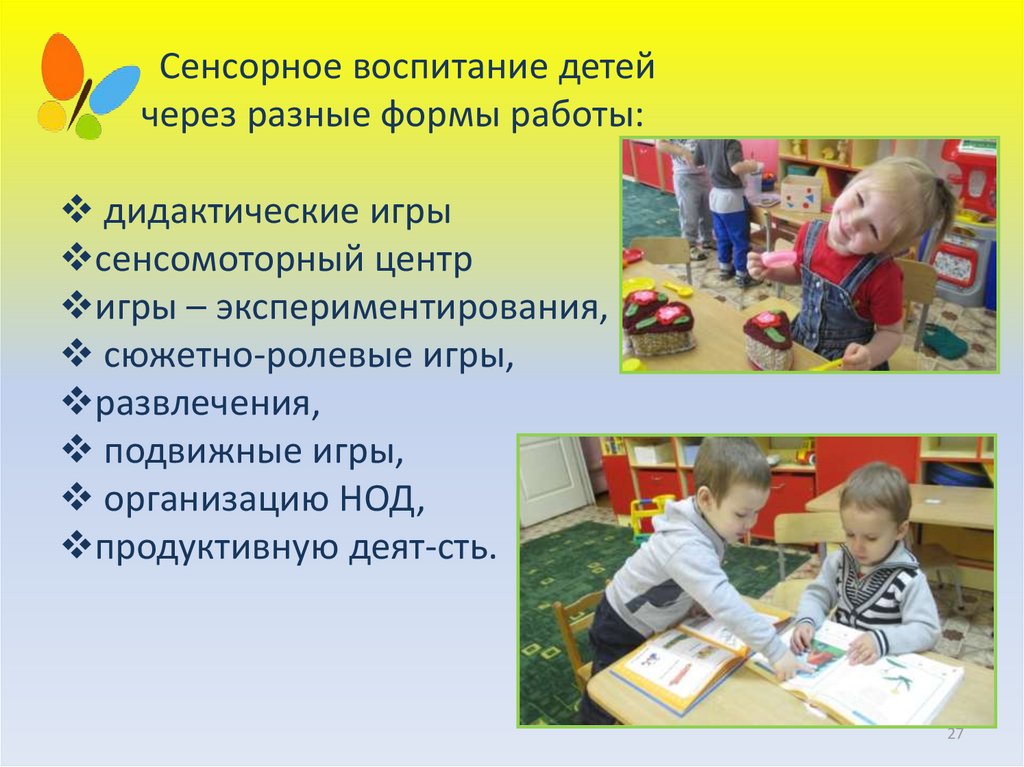 Сенсорное воспитание детей через разные формы работы:

❖ дидактические игры
❖сенсомоторный центр
❖игры – экспериментирования,
❖ сюжетно-ролевые игры,
❖развлечения,
❖ подвижные игры,
❖ организацию НОД,
❖продуктивную деят-сть.

27